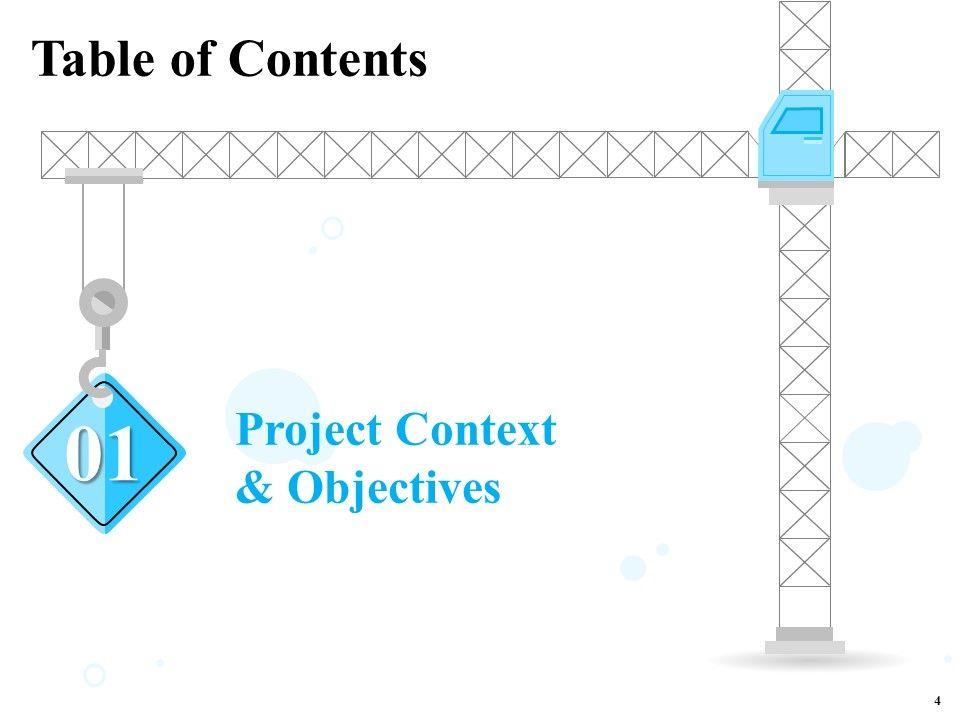 Table of Contents

01

Project Context & Objectives

4